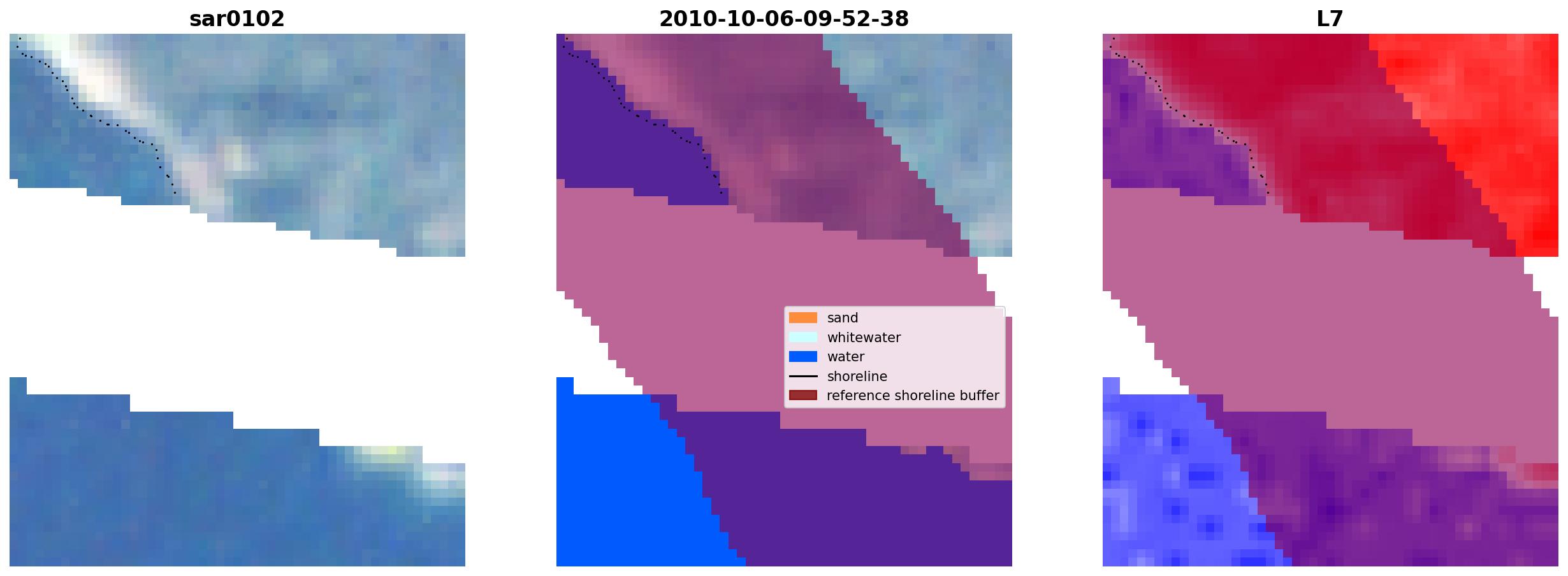 sar0102

2010-10-06-09-52-38

sand
whitewater
water
shoreline
reference shoreline buffer

L7